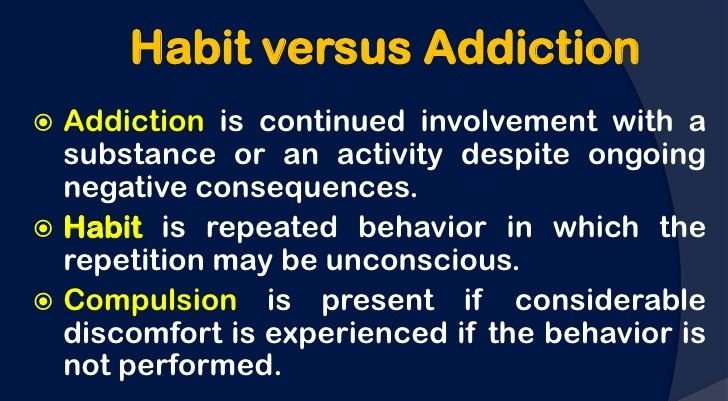 Habit versus Addiction

Addiction is continued involvement with a substance or an activity despite ongoing negative consequences.

Habit is repeated behavior in which the repetition may be unconscious.

Compulsion is present if considerable discomfort is experienced if the behavior is not performed.